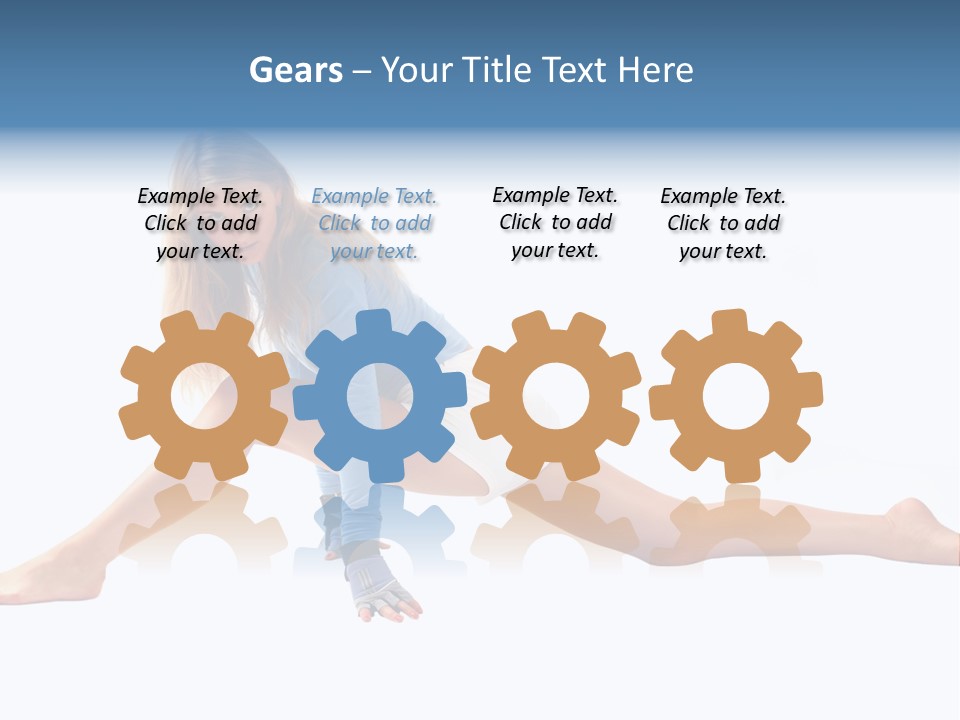 Gears – Your Title Text Here

Example Text. Click to add your text.

Example Text. Click to add your text.

Example Text. Click to add your text.

Example Text. Click to add your text.